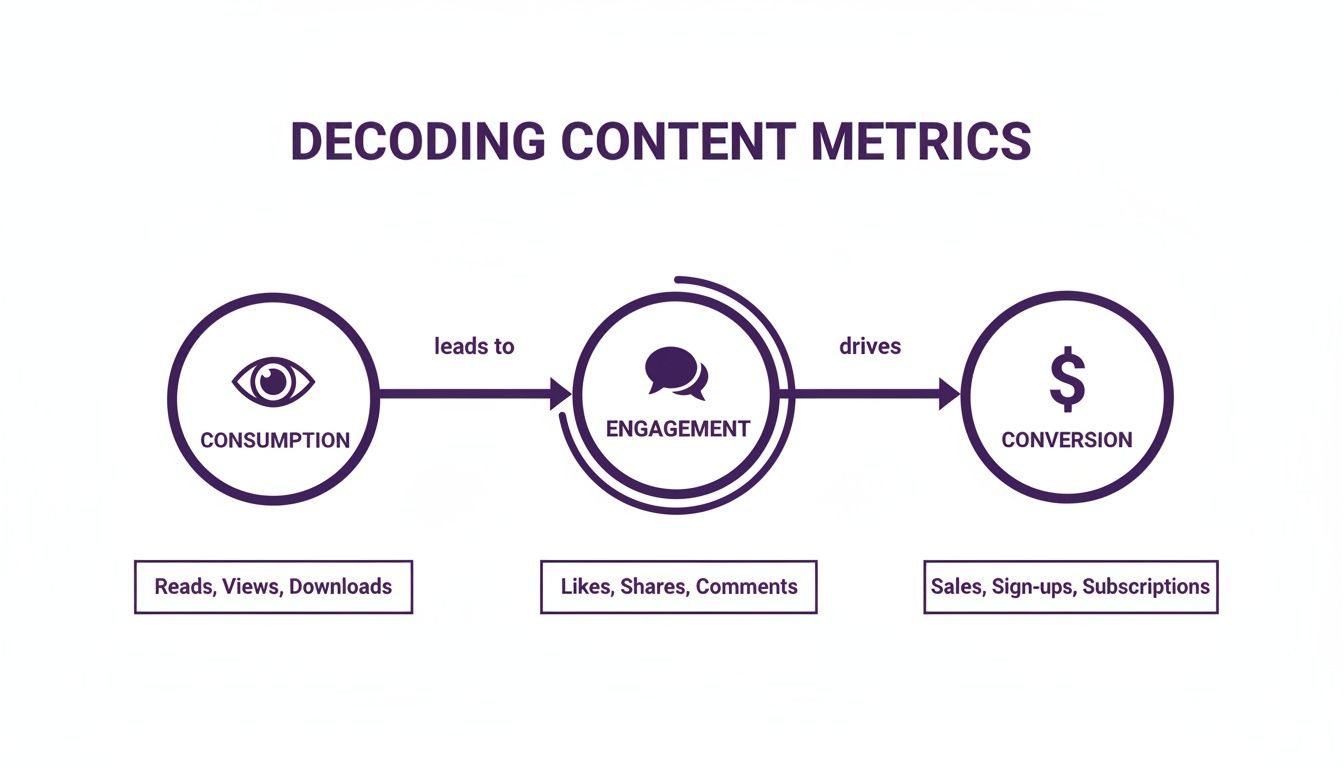 DECODING CONTENT METRICS

CONSUMPTION

leads to

ENGAGEMENT

drives

$

CONVERSION

Reads, Views, Downloads

Likes, Shares, Comments

Sales, Sign-ups, Subscriptions